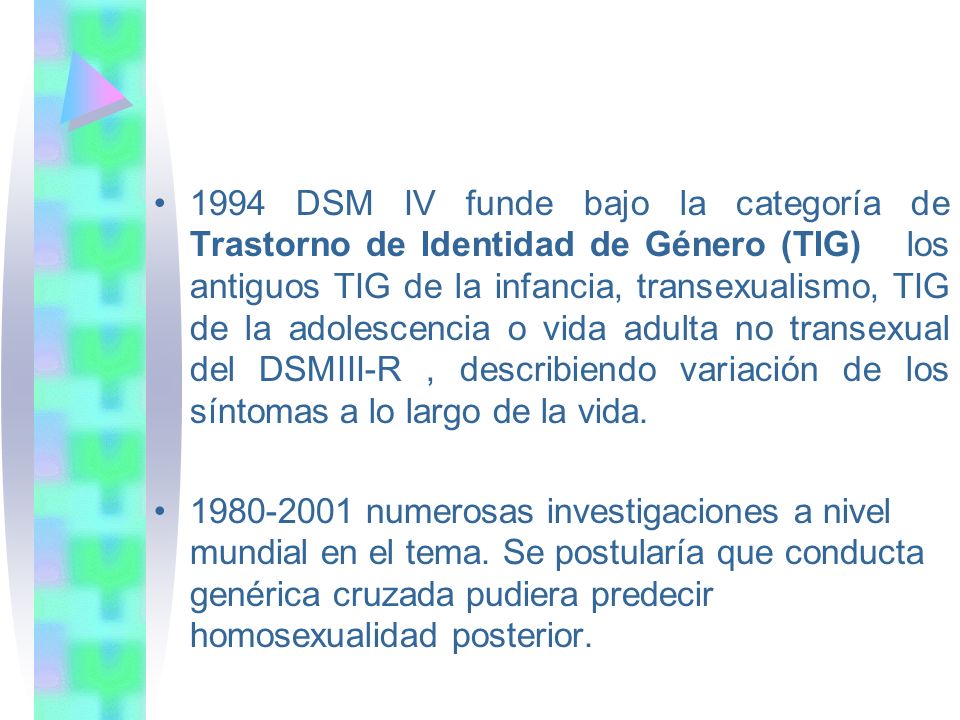 • 1994 DSM IV funde bajo la categoría de Trastorno de Identidad de Género (TIG) los antiguos TIG de la infancia, transexualismo, TIG de la adolescencia o vida adulta no transexual del DSMIII-R , describiendo variación de los síntomas a lo largo de la vida.

• 1980-2001 numerosas investigaciones a nivel mundial en el tema. Se postularía que conducta genérica cruzada pudiera predecir homosexualidad posterior.